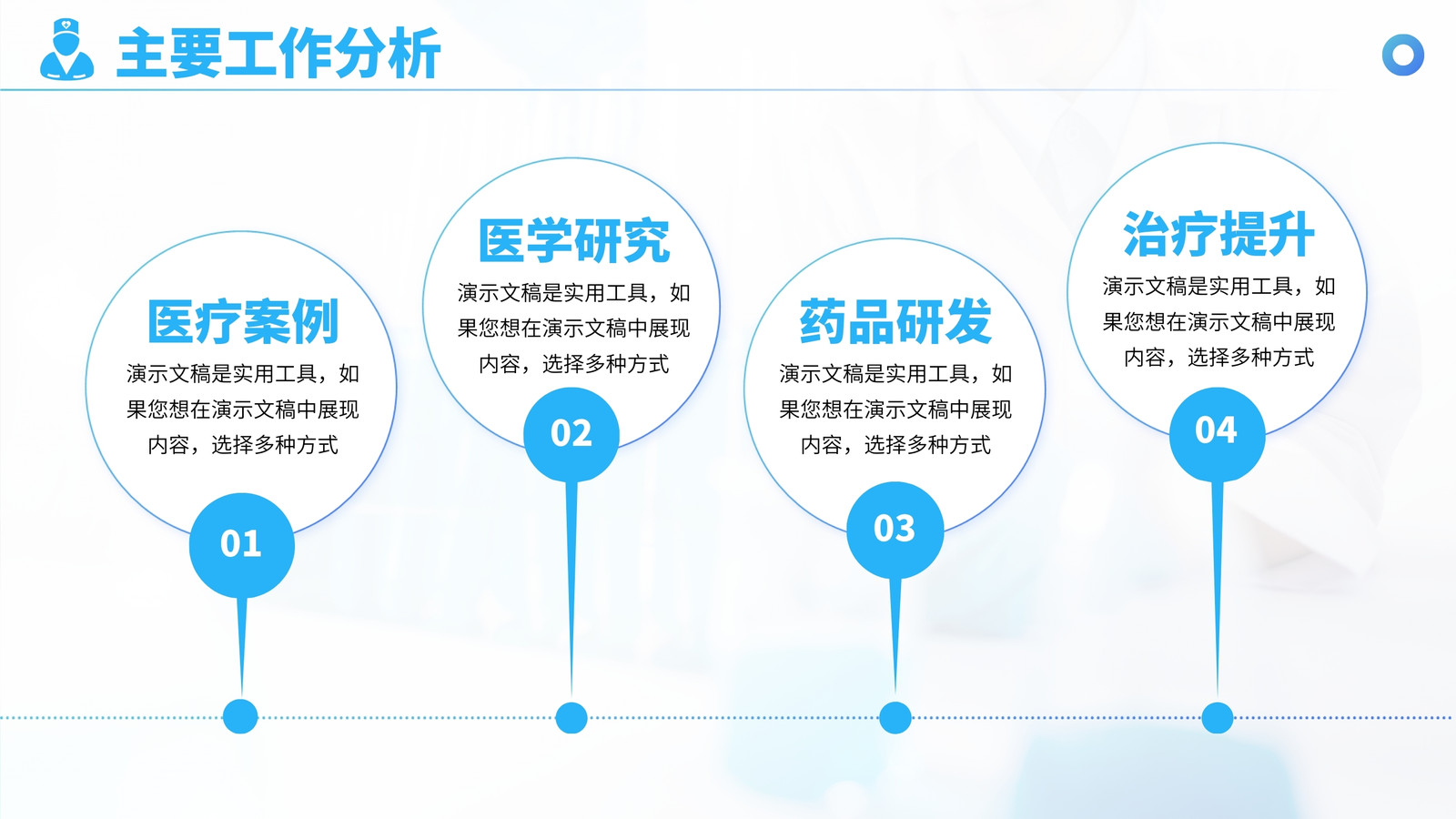 主要工作分析

医疗案例
演示文稿是实用工具，如果您想在演示文稿中展现内容，选择多种方式
01

医学研究
演示文稿是实用工具，如果您想在演示文稿中展现内容，选择多种方式
02

药品研发
演示文稿是实用工具，如果您想在演示文稿中展现内容，选择多种方式
03

治疗提升
演示文稿是实用工具，如果您想在演示文稿中展现内容，选择多种方式
04